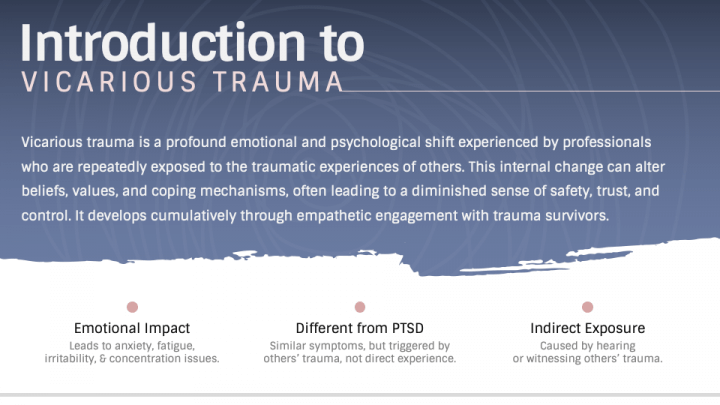 Introduction to
VICARIOUS TRAUMA

Vicarious trauma is a profound emotional and psychological shift experienced by professionals who are repeatedly exposed to the traumatic experiences of others. This internal change can alter beliefs, values, and coping mechanisms, often leading to a diminished sense of safety, trust, and control. It develops cumulatively through empathetic engagement with trauma survivors.

Emotional Impact
Leads to anxiety, fatigue, irritability, & concentration issues.

Different from PTSD
Similar symptoms, but triggered by others' trauma, not direct experience.

Indirect Exposure
Caused by hearing or witnessing others' trauma.